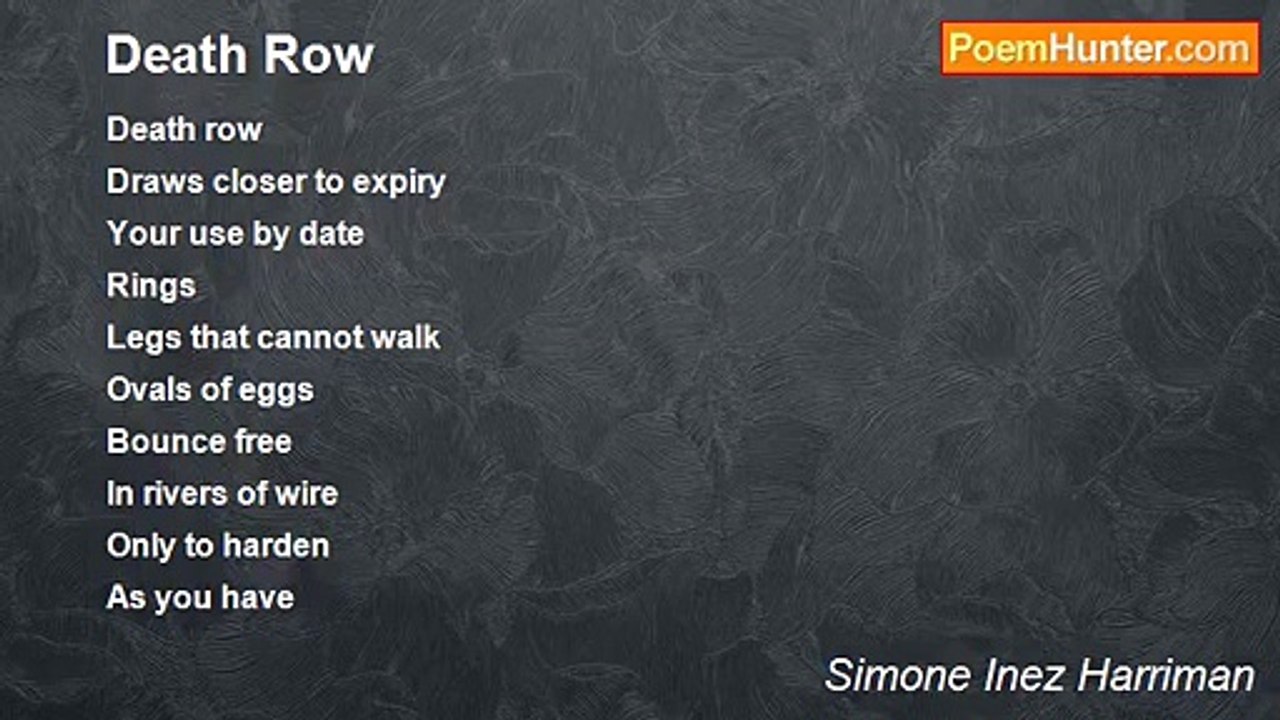 Death Row

PoemHunter.com

Death row
Draws closer to expiry
Your use by date
Rings
Legs that cannot walk
Ovals of eggs
Bounce free
In rivers of wire
Only to harden
As you have

Simone Inez Harriman